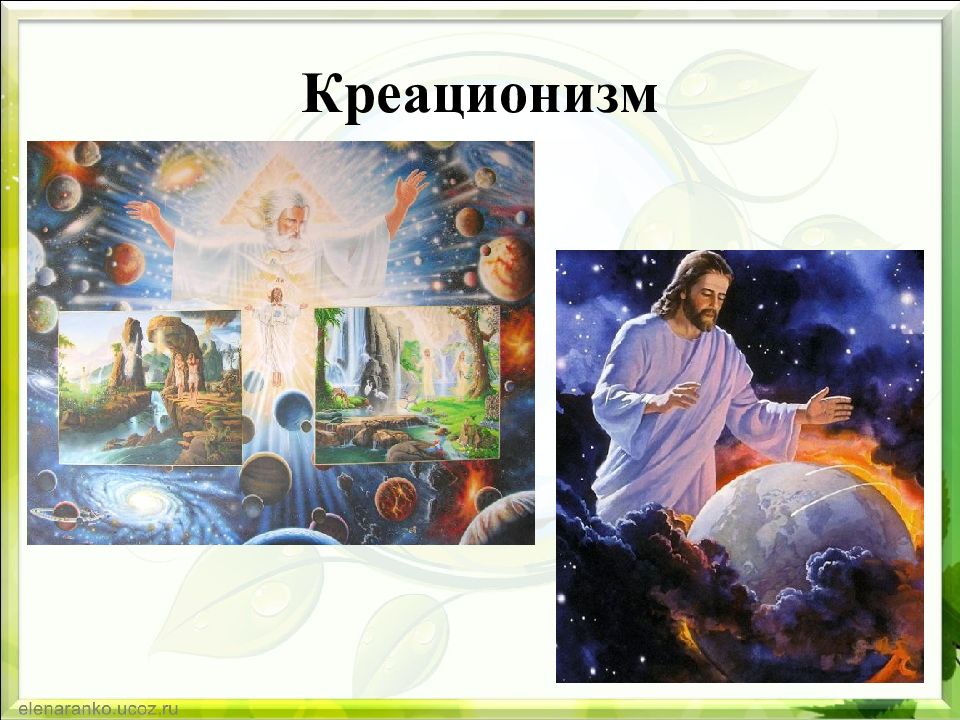 Креационизм

elenaranko.ucoz.ru